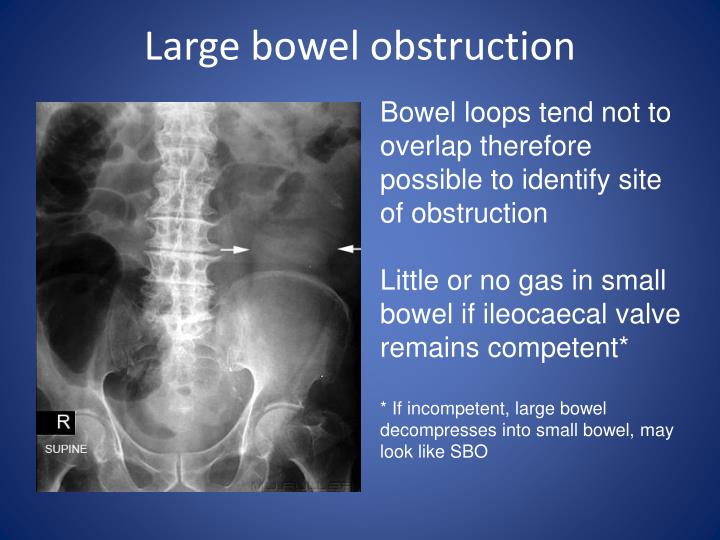 Large bowel obstruction

R

SUPINE

Bowel loops tend not to overlap therefore possible to identify site of obstruction

Little or no gas in small bowel if ileocaecal valve remains competent*

* If incompetent, large bowel decompresses into small bowel, may look like SBO